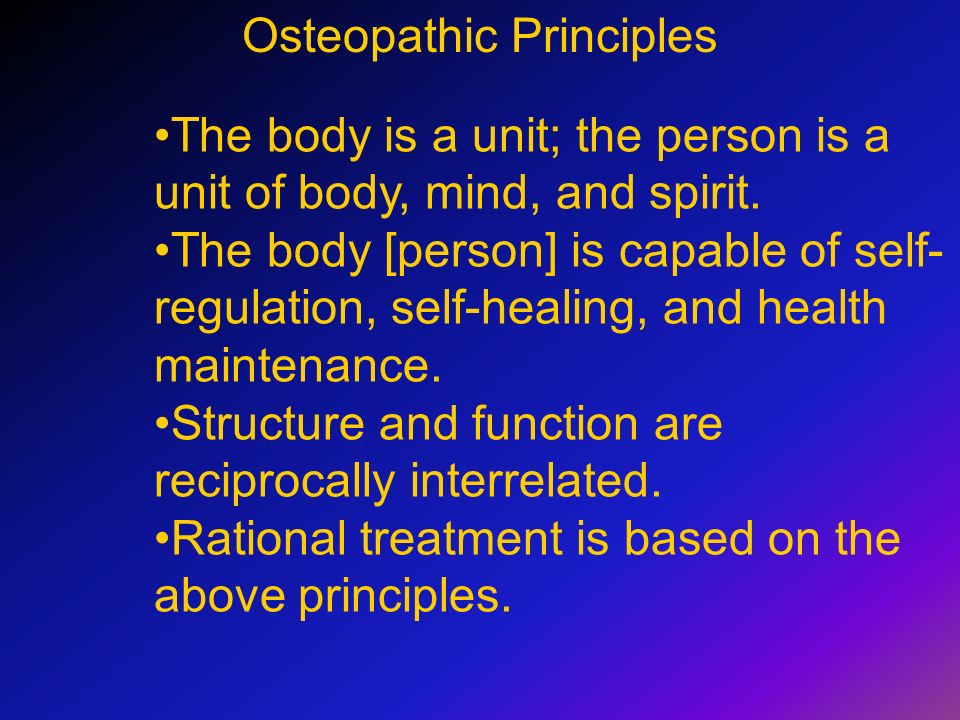 Osteopathic Principles

•The body is a unit; the person is a unit of body, mind, and spirit.
•The body [person] is capable of self-regulation, self-healing, and health maintenance.
•Structure and function are reciprocally interrelated.
•Rational treatment is based on the above principles.